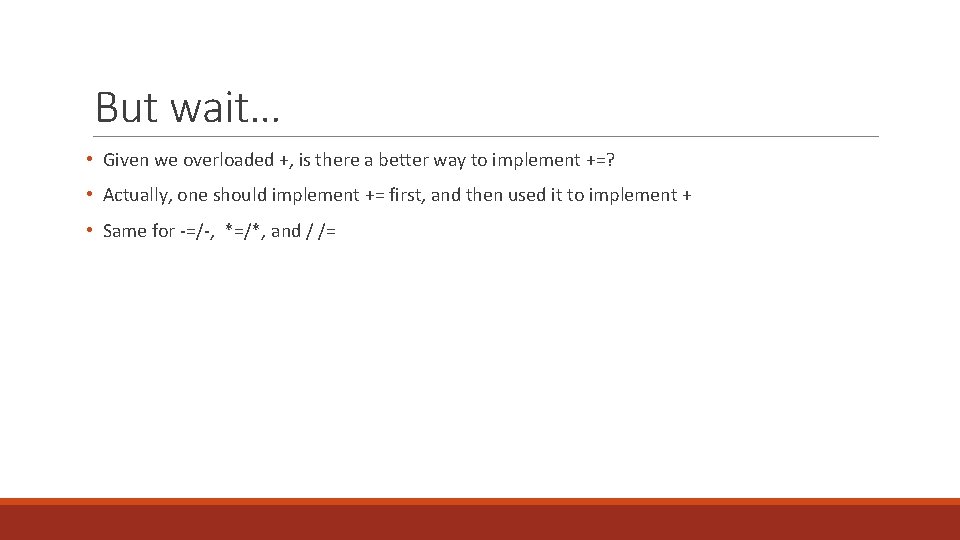 But wait…

• Given we overloaded +, is there a better way to implement +=?

• Actually, one should implement += first, and then used it to implement +

• Same for -=/-, *=/*, and / /=